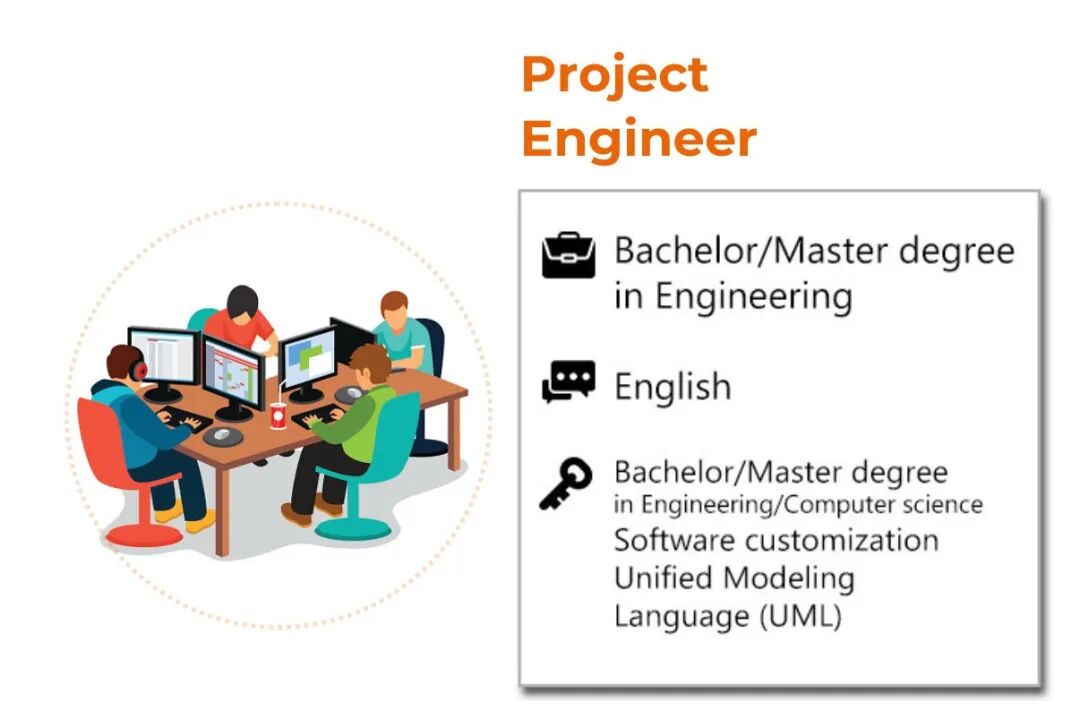 Project Engineer

Bachelor/Master degree in Engineering

English

Bachelor/Master degree
in Engineering/Computer science
Software customization
Unified Modeling
Language (UML)